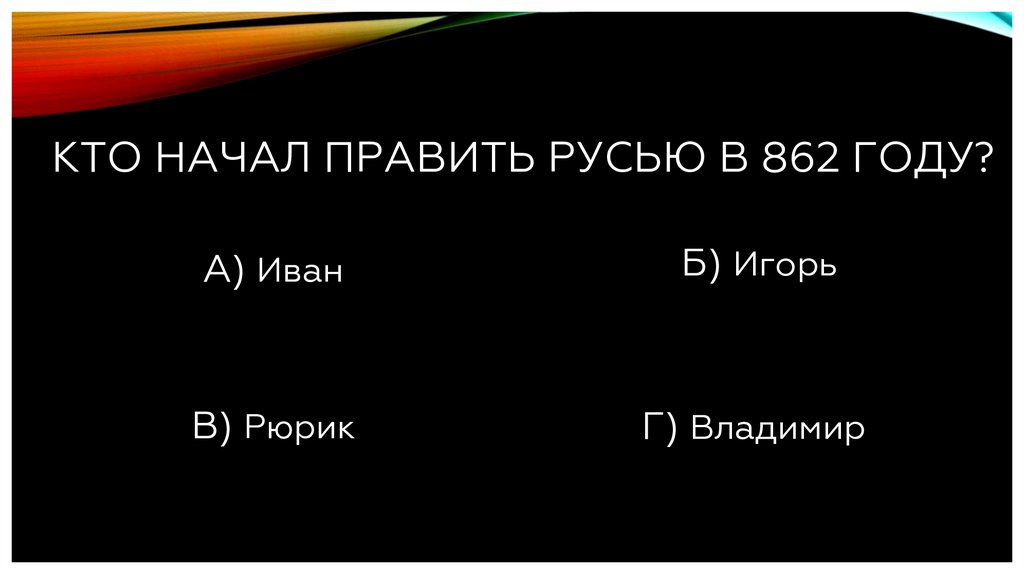 КТО НАЧАЛ ПРАВИТЬ РУСЬЮ В 862 ГОДУ?

А) Иван

Б) Игорь

В) Рюрик

Г) Владимир